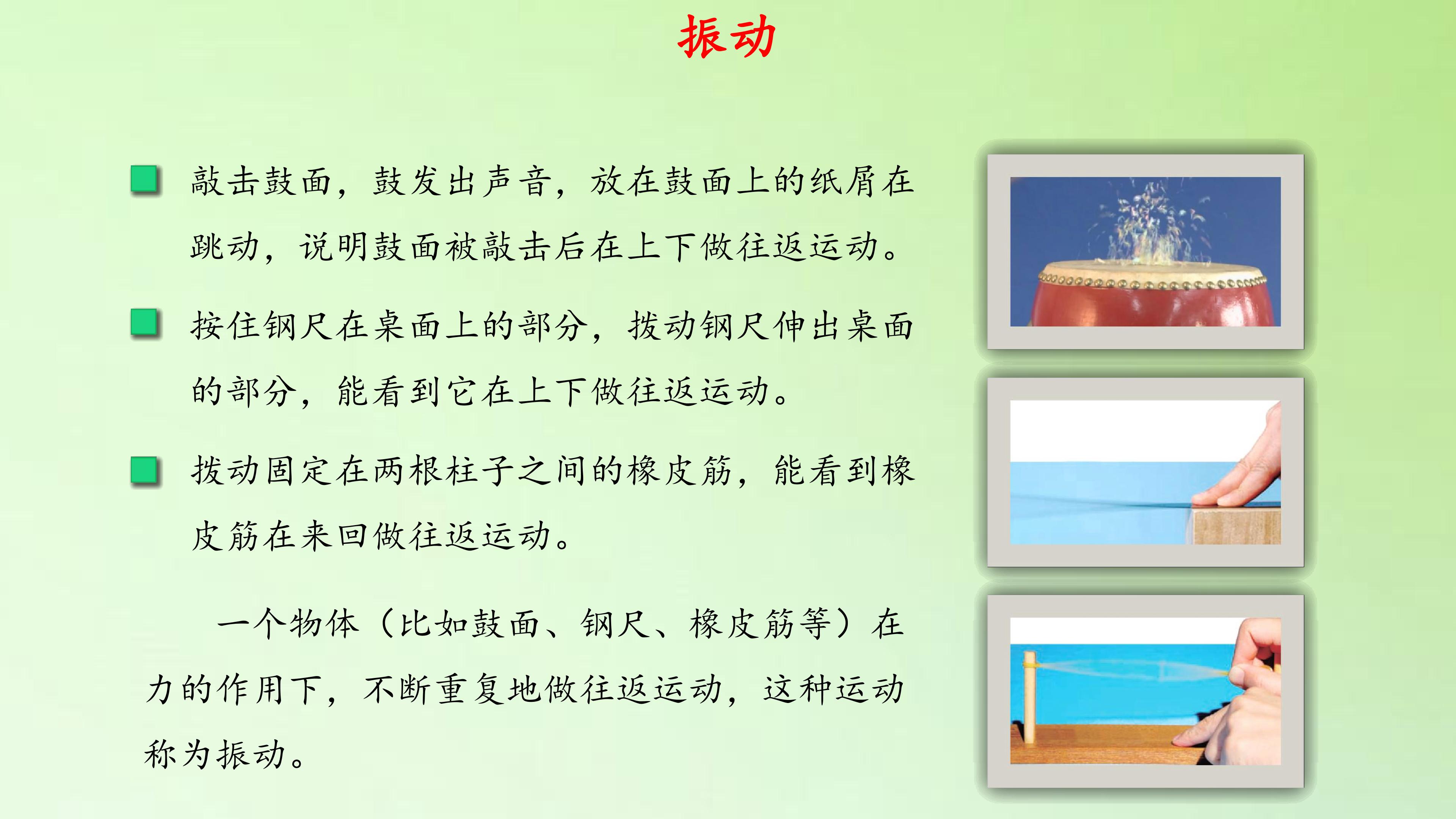 振动

• 敲击鼓面，鼓发出声音，放在鼓面上的纸屑在跳动，说明鼓面被敲击后在上下做往返运动。

• 按住钢尺在桌面上的部分，拨动钢尺伸出桌面的部分，能看到它在上下做往返运动。

• 拨动固定在两根柱子之间的橡皮筋，能看到橡皮筋在来回做往返运动。

一个物体（比如鼓面、钢尺、橡皮筋等）在力的作用下，不断重复地做往返运动，这种运动称为振动。